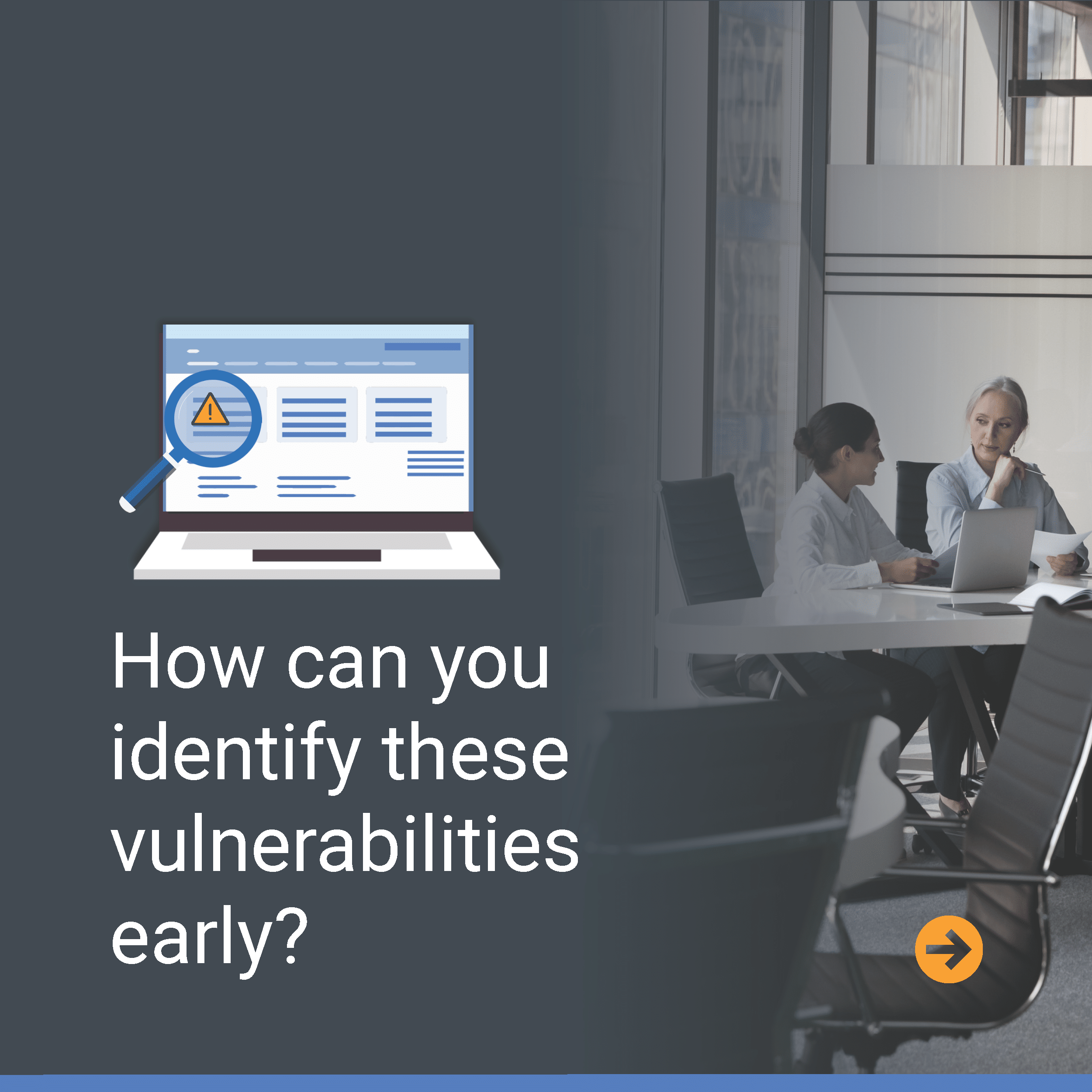 How can you identify these vulnerabilities early?